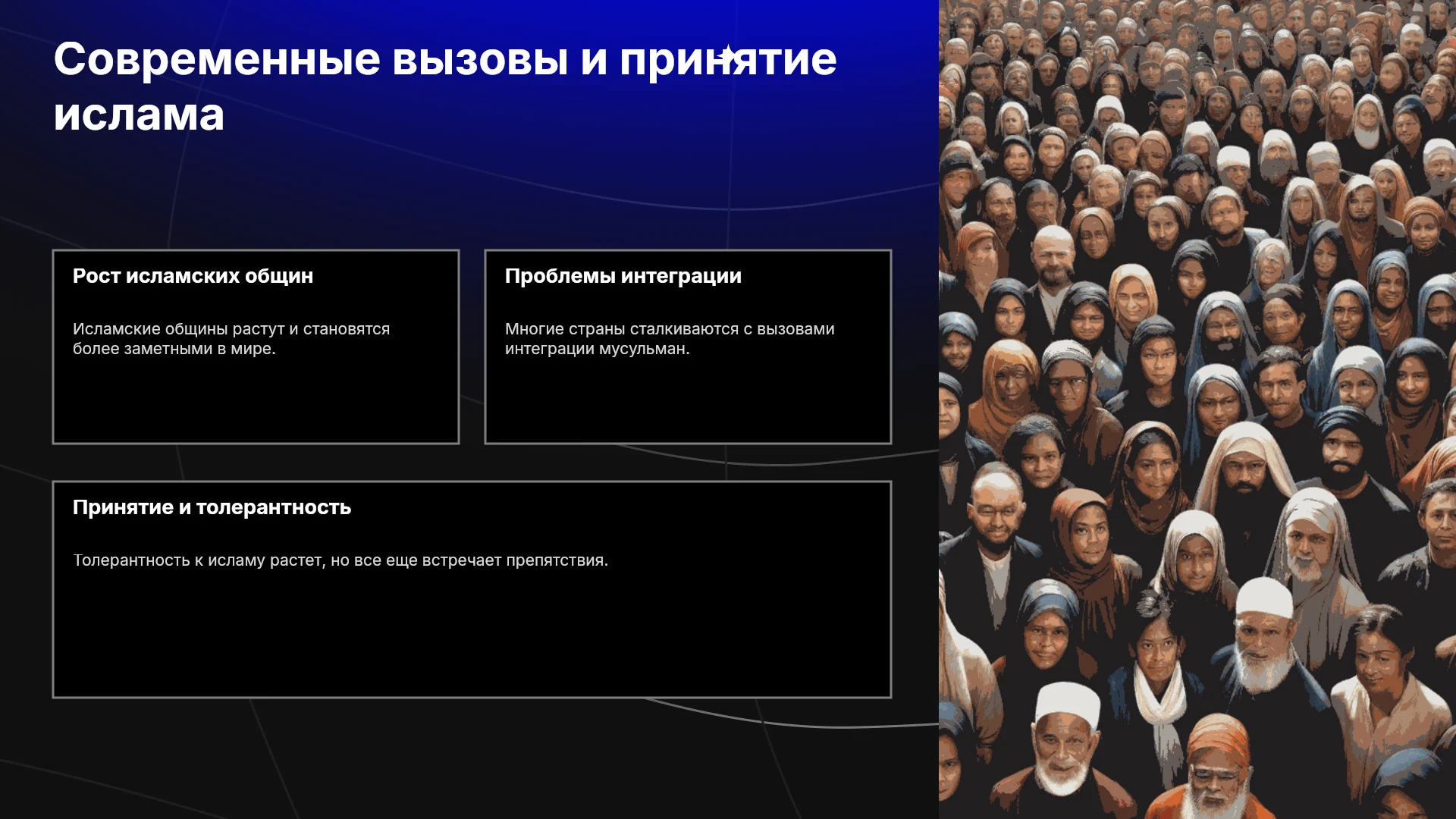 Современные вызовы и принятие ислама

Рост исламских общин

Исламские общины растут и становятся более заметными в мире.

Проблемы интеграции

Многие страны сталкиваются с вызовами интеграции мусульман.

Принятие и толерантность

Толерантность к исламу растет, но все еще встречает препятствия.